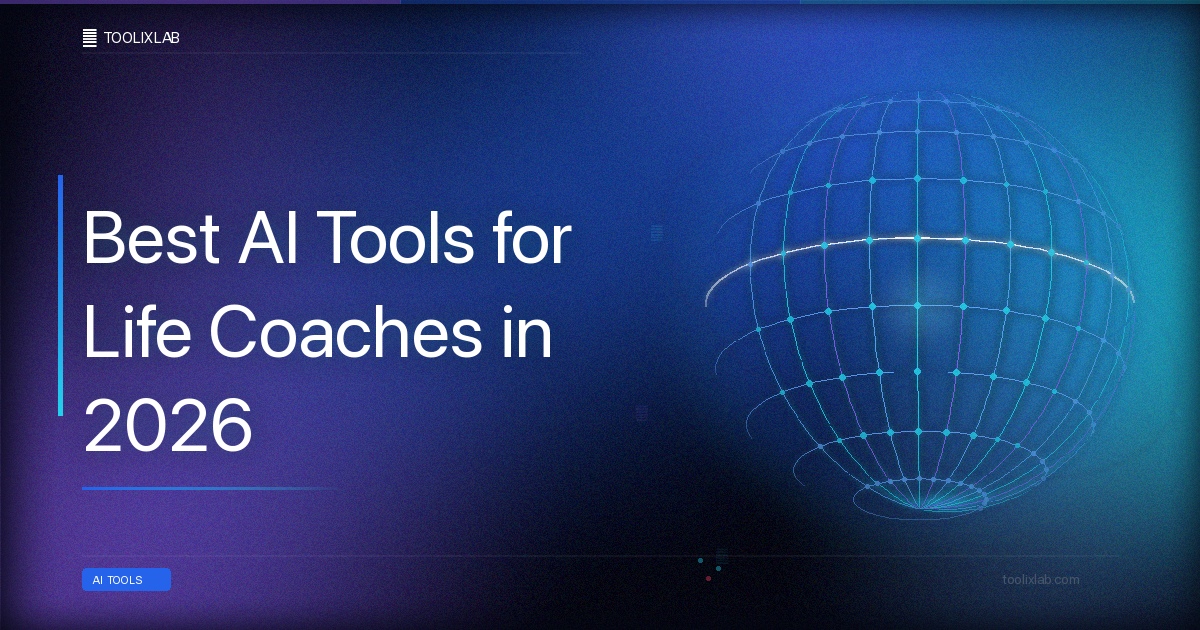 TOOLIXLAB

Best AI Tools for Life Coaches in 2026

AI TOOLS

toolixlab.com